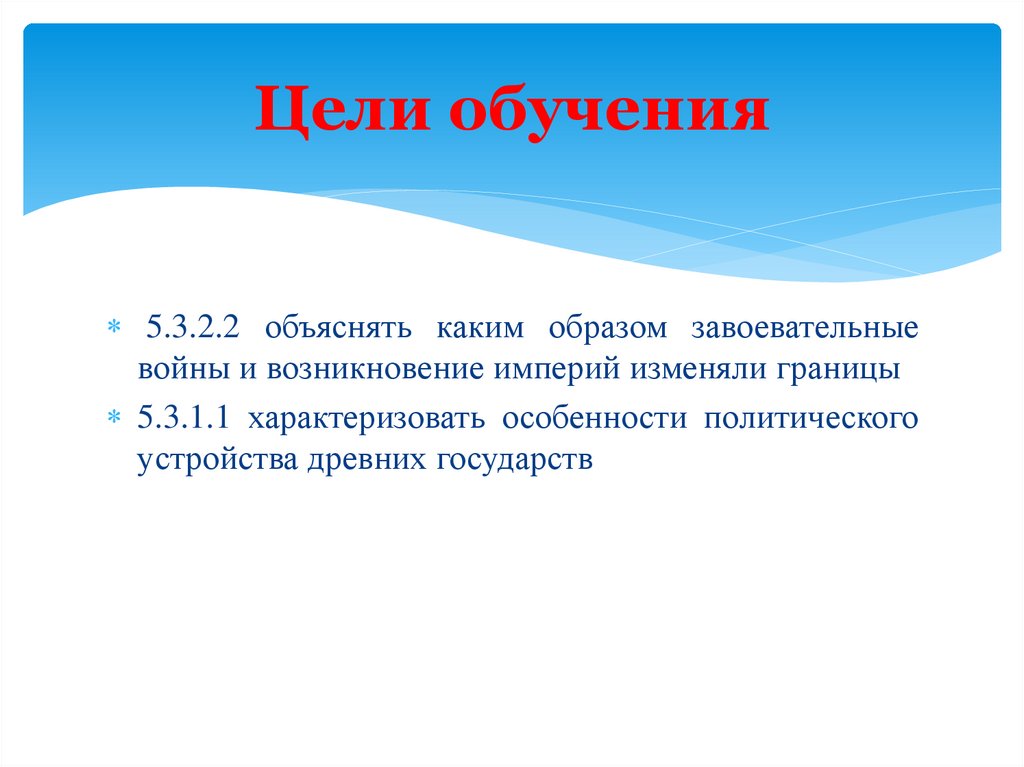 Цели обучения

* 5.3.2.2 объяснять каким образом завоевательные войны и возникновение империй изменяли границы
* 5.3.1.1 характеризовать особенности политического устройства древних государств